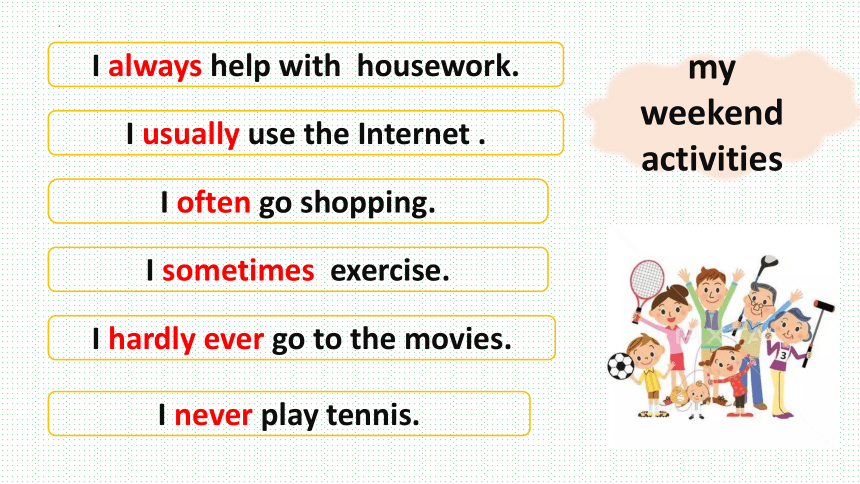 I always help with  housework.

I usually use the Internet .

I often go shopping.

I sometimes  exercise.

I hardly ever go to the movies.

I never play tennis.

my weekend activities

3